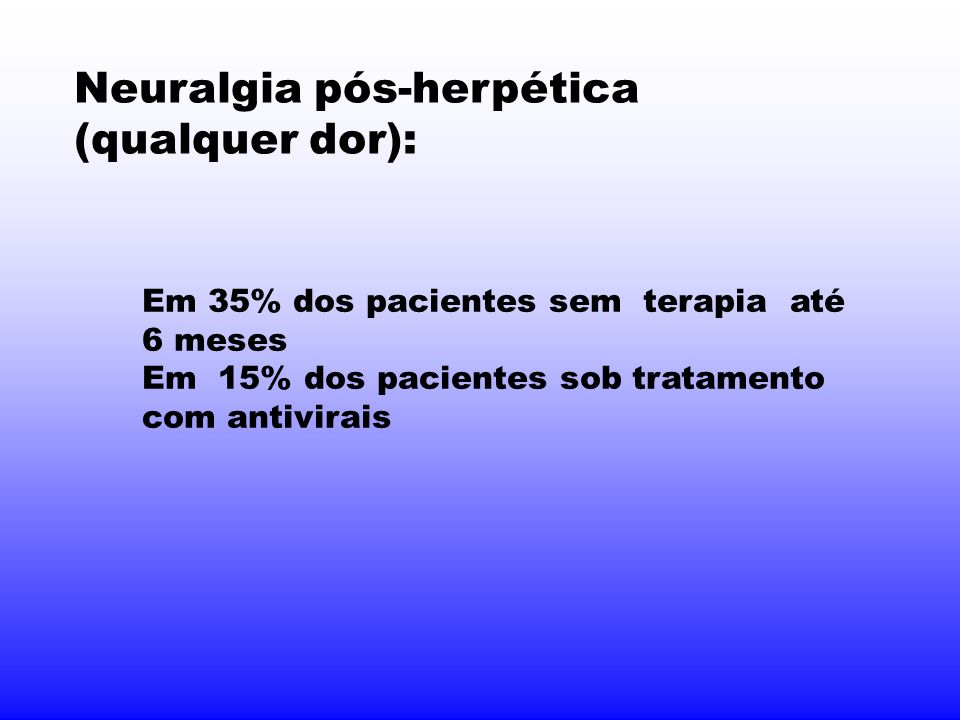 Neuralgia pós-herpética (qualquer dor):

Em 35% dos pacientes sem terapia até 6 meses
Em 15% dos pacientes sob tratamento com antivirais